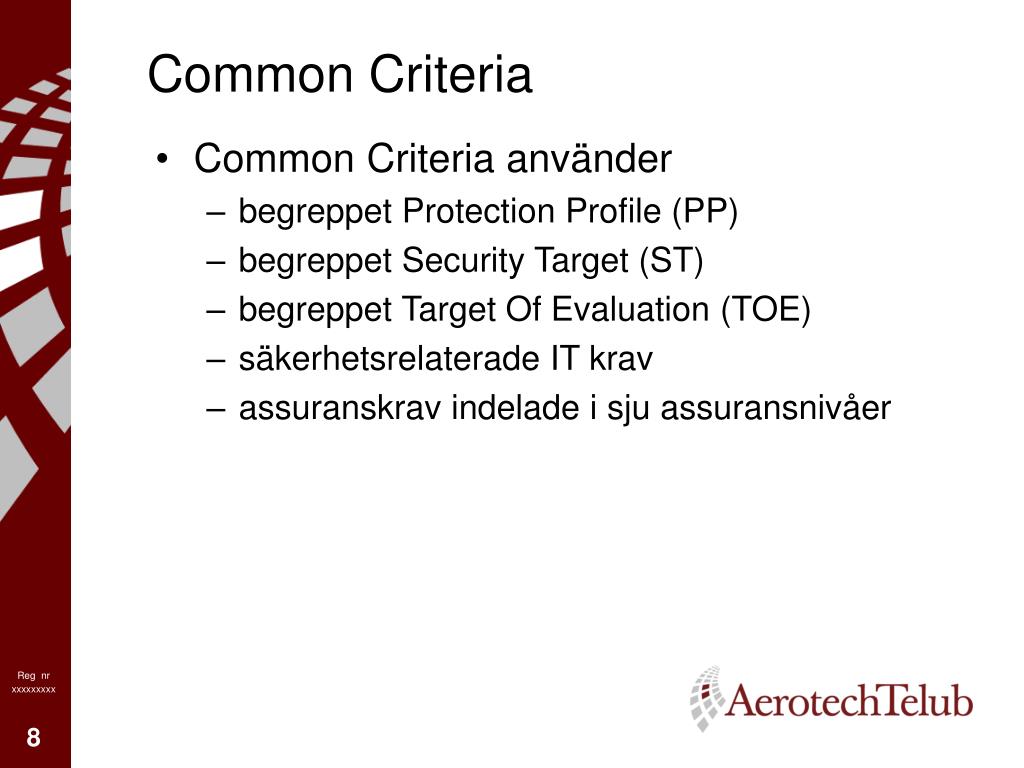 Common Criteria

• Common Criteria använder
– begreppet Protection Profile (PP)
– begreppet Security Target (ST)
– begreppet Target Of Evaluation (TOE)
– säkerhetsrelaterade IT krav
– assuranskrav indelade i sju assuransnivåer

Reg nr
xxxxxxxxx

8

AerotechTelub